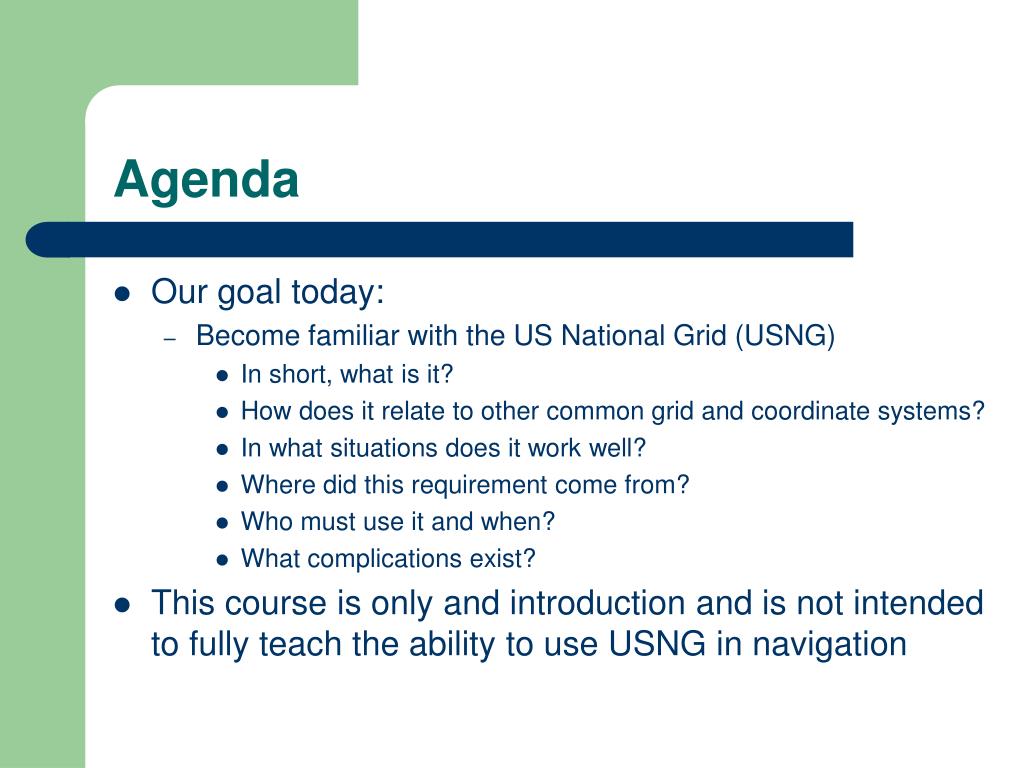 Agenda

- Our goal today:
  - Become familiar with the US National Grid (USNG)
    - In short, what is it?
    - How does it relate to other common grid and coordinate systems?
    - In what situations does it work well?
    - Where did this requirement come from?
    - Who must use it and when?
    - What complications exist?
- This course is only and introduction and is not intended to fully teach the ability to use USNG in navigation